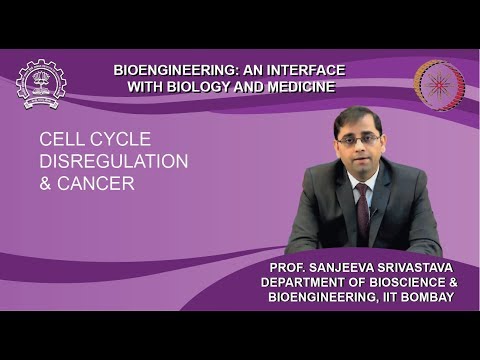 BIOENGINEERING: AN INTERFACE WITH BIOLOGY AND MEDICINE

CELL CYCLE DISREGULATION & CANCER

PROF. SANJEEVA SRIVASTAVA
DEPARTMENT OF BIOSCIENCE & BIOENGINEERING, IIT BOMBAY